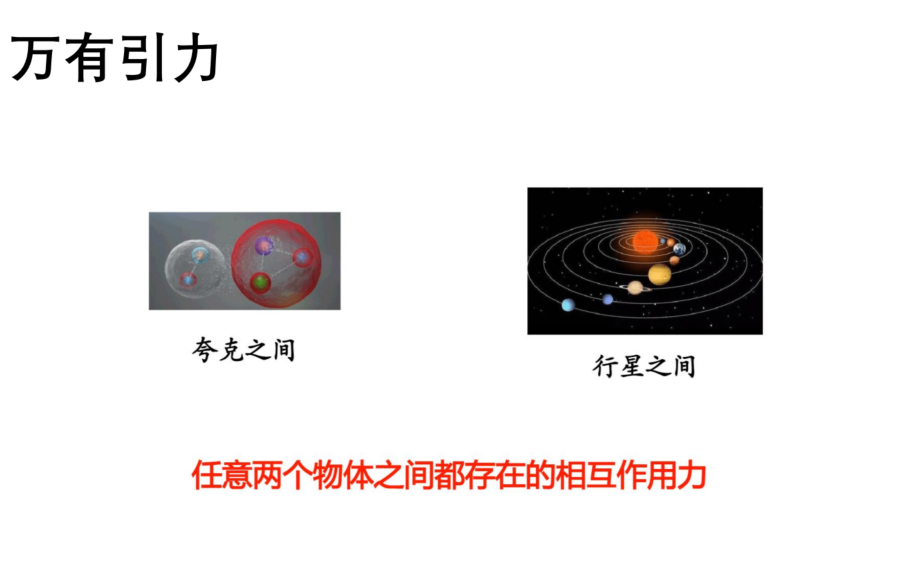 万有引力

夸克之间

行星之间

任意两个物体之间都存在的相互作用力